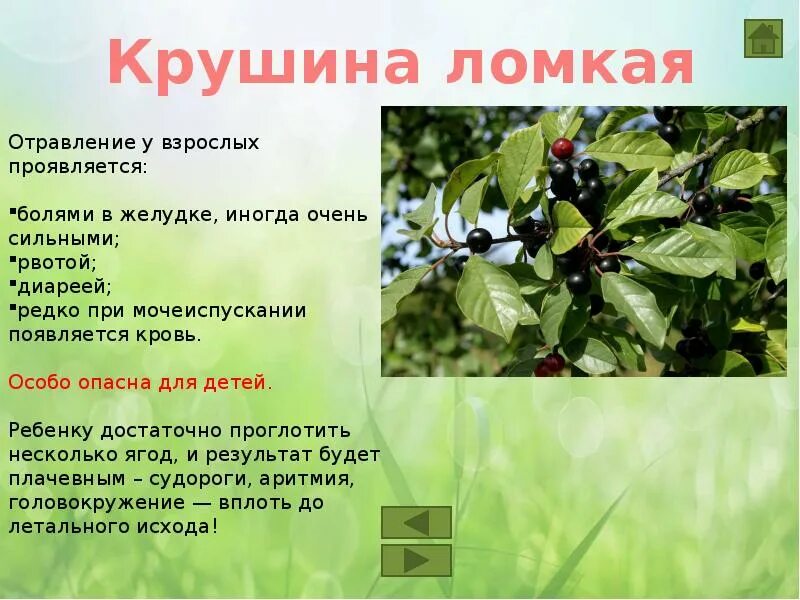 Крушина ломкая

Отравление у взрослых проявляется:

▪болями в желудке, иногда очень сильными;
▪рвотой;
▪диареей;
▪редко при мочеиспускании появляется кровь.

Особо опасна для детей.

Ребенку достаточно проглотить несколько ягод, и результат будет плачевным – судороги, аритмия, головокружение — вплоть до летального исхода!